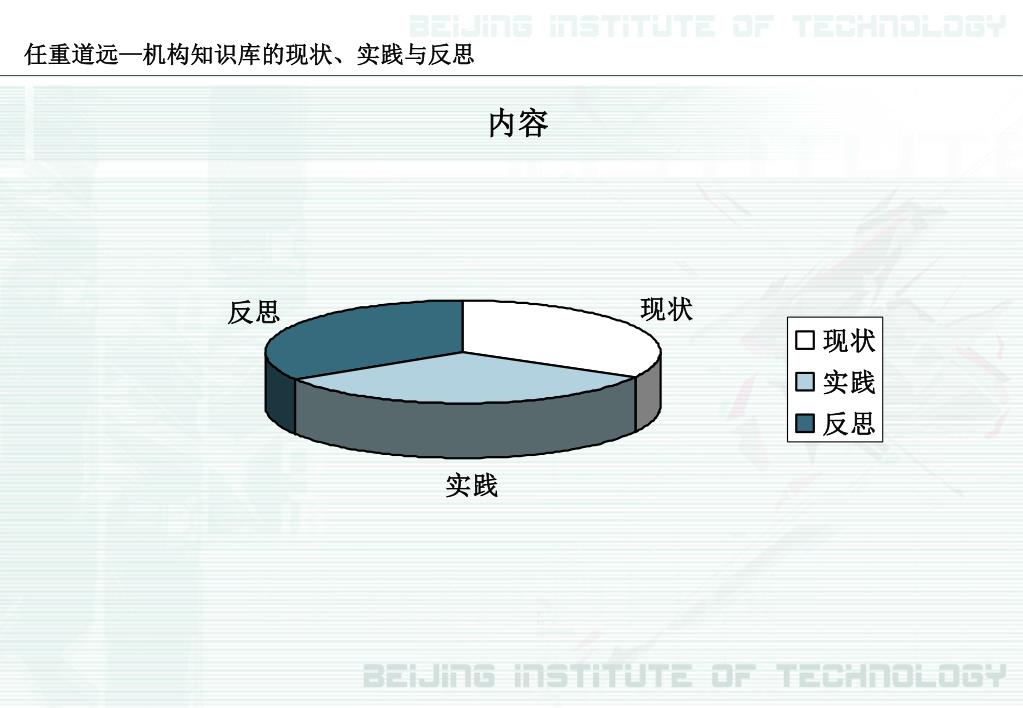 BEIJING INSTITUTE OF TECHNOLOGY

任重道远—机构知识库的现状、实践与反思

内容

反思

现状

实践

现状
实践
反思

BEIJING INSTITUTE OF TECHNOLOGY